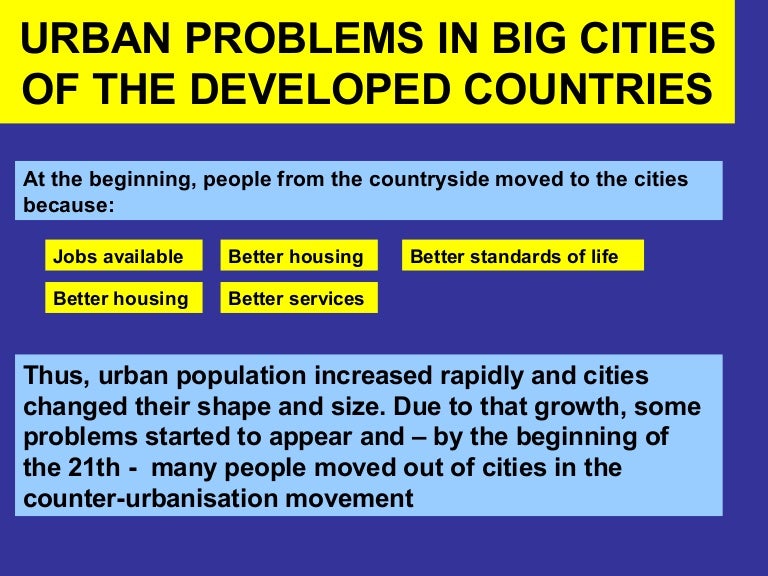 URBAN PROBLEMS IN BIG CITIES OF THE DEVELOPED COUNTRIES

At the beginning, people from the countryside moved to the cities because:

Jobs available

Better housing

Better standards of life

Better housing

Better services

Thus, urban population increased rapidly and cities changed their shape and size. Due to that growth, some problems started to appear and – by the beginning of the 21th - many people moved out of cities in the counter-urbanisation movement